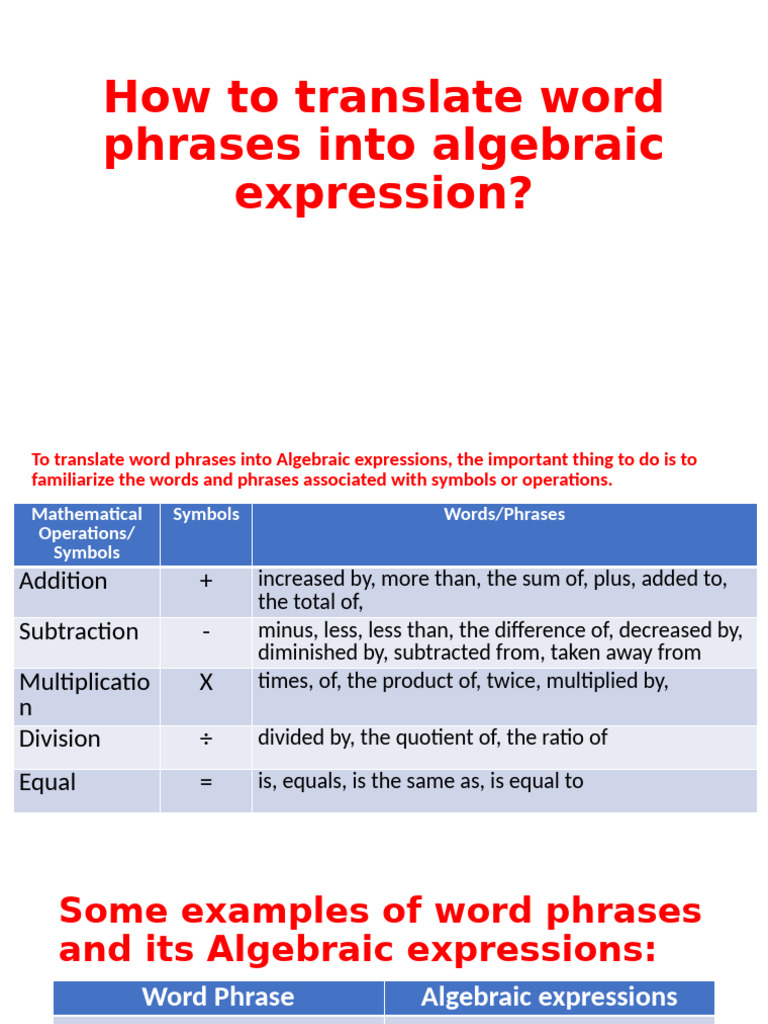 How to translate word phrases into algebraic expression?

To translate word phrases into Algebraic expressions, the important thing to do is to familiarize the words and phrases associated with symbols or operations.

| Mathematical Operations/ Symbols | Symbols | Words/Phrases |
|---|---|---|
| Addition | + | increased by, more than, the sum of, plus, added to, the total of, |
| Subtraction | - | minus, less, less than, the difference of, decreased by, diminished by, subtracted from, taken away from |
| Multiplication | X | times, of, the product of, twice, multiplied by, |
| Division | ÷ | divided by, the quotient of, the ratio of |
| Equal | = | is, equals, is the same as, is equal to |

Some examples of word phrases and its Algebraic expressions:

| Word Phrase | Algebraic expressions |
|---|---|